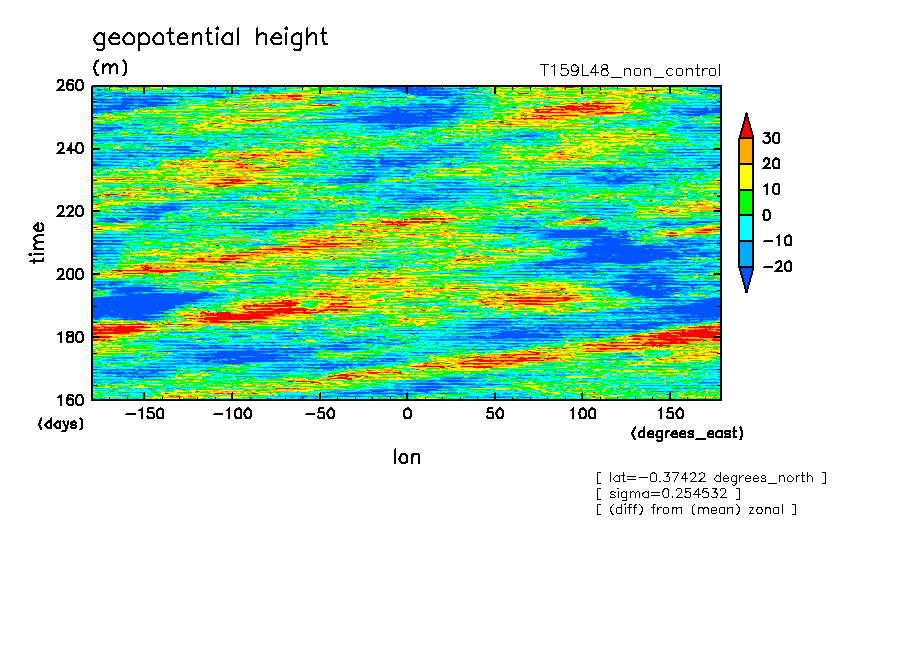 geopotential height
(m)
T159L48_non_control

260
240
220
200
180
160
time
(days)

−150 −100 −50 0 50 100 150
(degrees_east)
lon

30
20
10
0
−10
−20

[ lat=−0.37422 degrees_north ]
[ sigma=0.254532 ]
[ (diff) from (mean) zonal ]